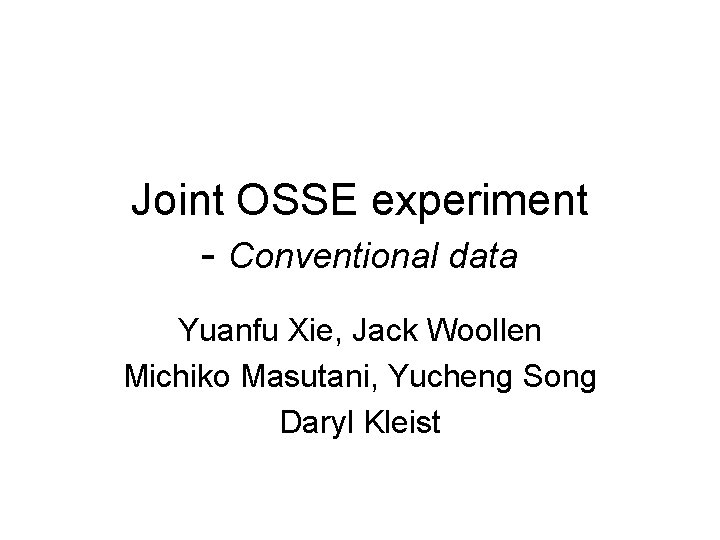 Joint OSSE experiment
- Conventional data

Yuanfu Xie, Jack Woollen
Michiko Masutani, Yucheng Song
Daryl Kleist